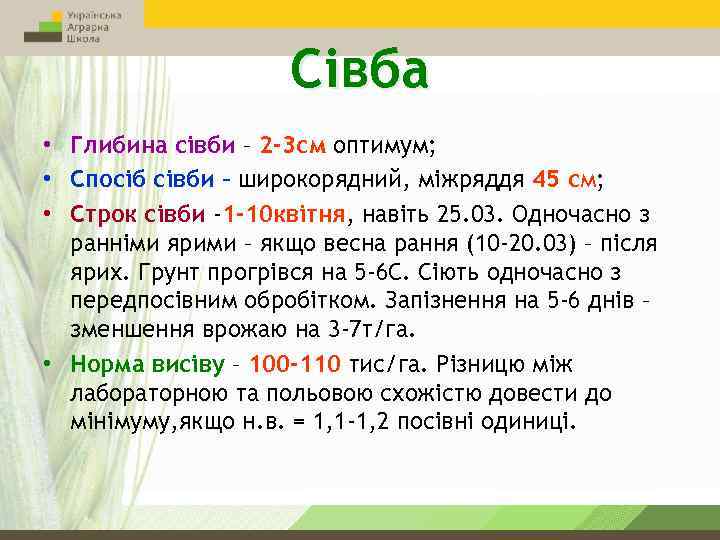 Українська
Аграрна
Школа

Сівба

• Глибина сівби – 2-3см оптимум;
• Спосіб сівби – широкорядний, міжряддя 45 см;
• Строк сівби -1-10квітня, навіть 25.03. Одночасно з ранніми ярими – якщо весна рання (10-20.03) – після ярих. Грунт прогрівся на 5-6С. Сіють одночасно з передпосівним обробітком. Запізнення на 5-6 днів – зменшення врожаю на 3-7т/га.
• Норма висіву – 100-110 тис/га. Різницю між лабораторною та польовою схожістю довести до мінімуму,якщо н.в. = 1,1-1,2 посівні одиниці.